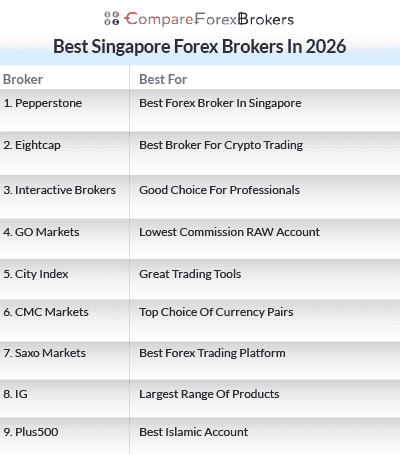 CompareForexBrokers

Best Singapore Forex Brokers In 2026

| Broker | Best For |
|---|---|
| 1. Pepperstone | Best Forex Broker In Singapore |
| 2. Eightcap | Best Broker For Crypto Trading |
| 3. Interactive Brokers | Good Choice For Professionals |
| 4. GO Markets | Lowest Commission RAW Account |
| 5. City Index | Great Trading Tools |
| 6. CMC Markets | Top Choice Of Currency Pairs |
| 7. Saxo Markets | Best Forex Trading Platform |
| 8. IG | Largest Range Of Products |
| 9. Plus500 | Best Islamic Account |